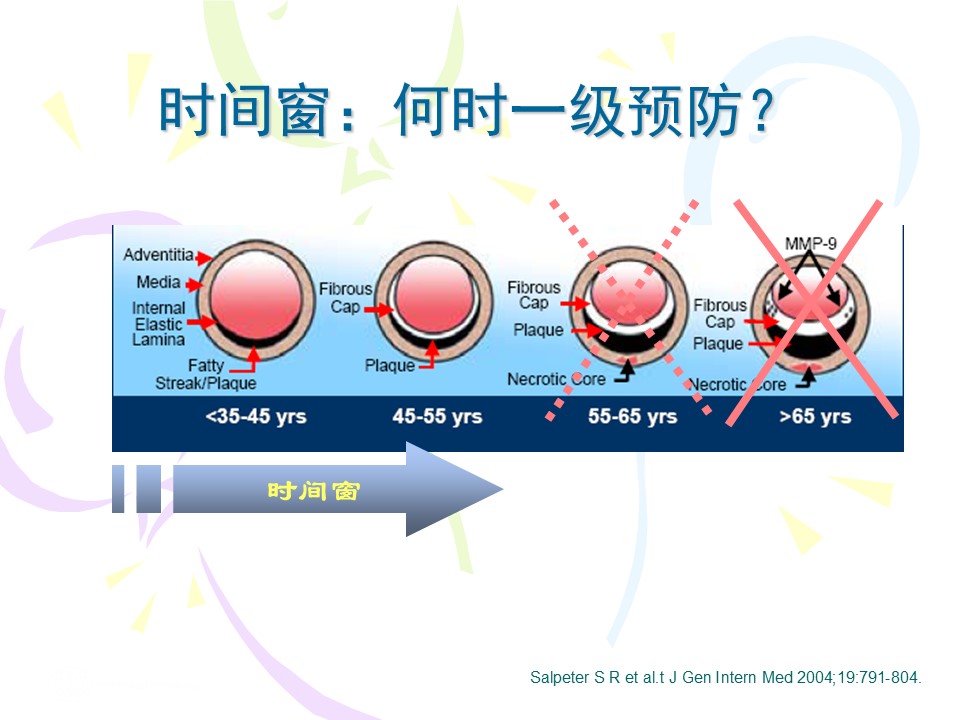 时间窗：何时一级预防？

Adventitia
Media
Internal Elastic Lamina
Fatty Streak/Plaque

Fibrous Cap
Plaque

Fibrous Cap
Plaque
Necrotic Core

MMP-9
Fibrous Cap
Plaque
Necrotic Core

<35-45 yrs
45-55 yrs
55-65 yrs
>65 yrs

时间窗

Salpeter S R et al.t J Gen Intern Med 2004;19:791-804.